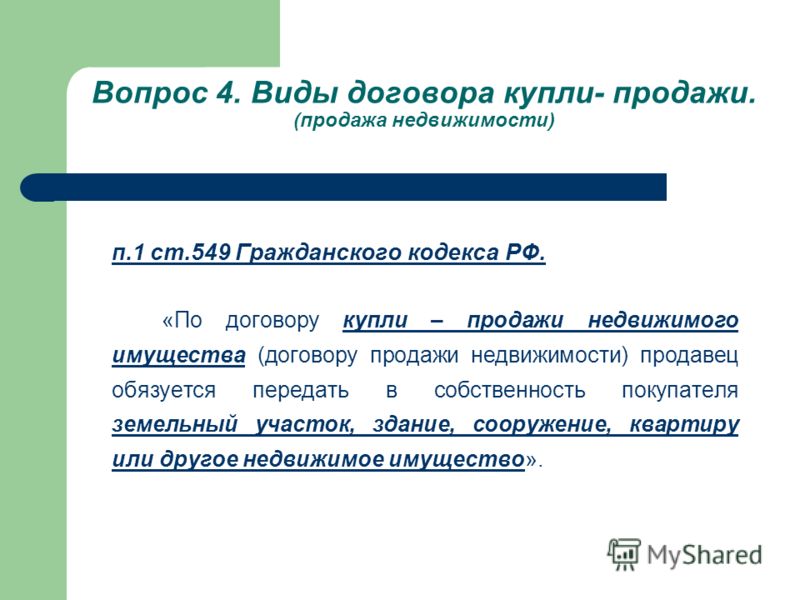 Вопрос 4. Виды договора купли- продажи.
(продажа недвижимости)

п.1 ст.549 Гражданского кодекса РФ.

«По договору купли – продажи недвижимого имущества (договору продажи недвижимости) продавец обязуется передать в собственность покупателя земельный участок, здание, сооружение, квартиру или другое недвижимое имущество».

MyShared